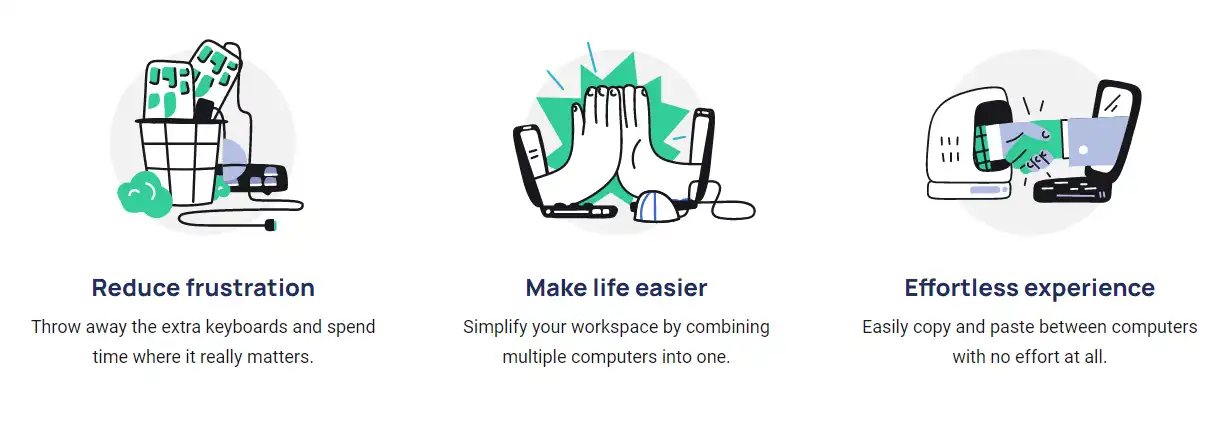 Reduce frustration

Throw away the extra keyboards and spend time where it really matters.

Make life easier

Simplify your workspace by combining multiple computers into one.

Effortless experience

Easily copy and paste between computers with no effort at all.